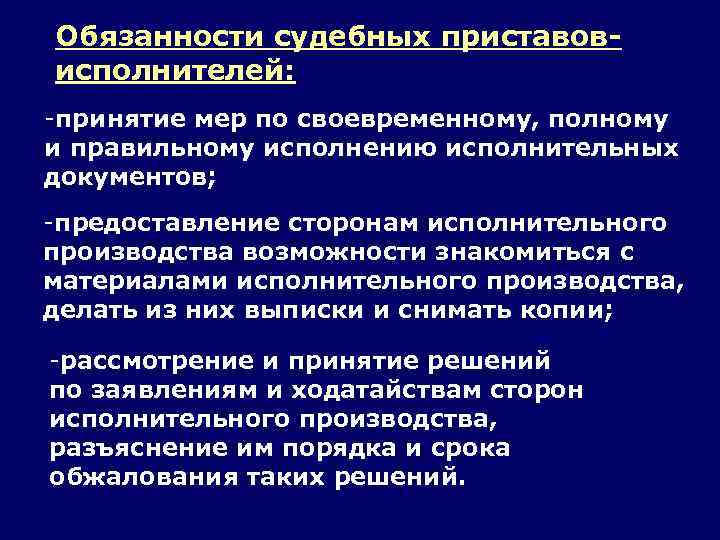 Обязанности судебных приставов-исполнителей:

-принятие мер по своевременному, полному и правильному исполнению исполнительных документов;

-предоставление сторонам исполнительного производства возможности знакомиться с материалами исполнительного производства, делать из них выписки и снимать копии;

-рассмотрение и принятие решений по заявлениям и ходатайствам сторон исполнительного производства, разъяснение им порядка и срока обжалования таких решений.